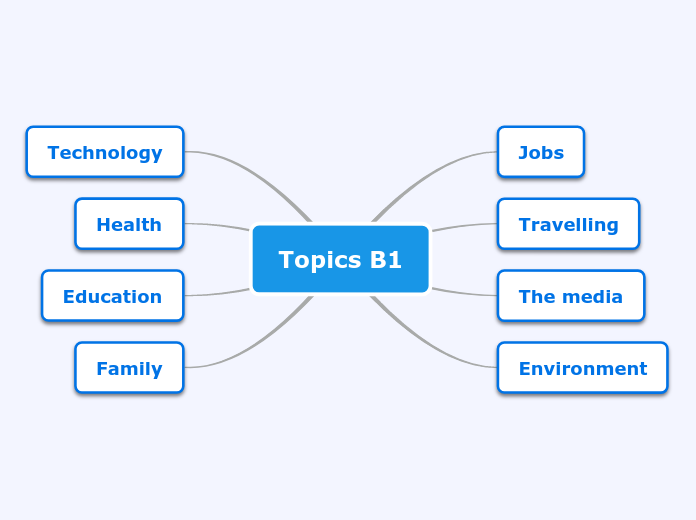 Topics B1

Technology

Health

Education

Family

Jobs

Travelling

The media

Environment